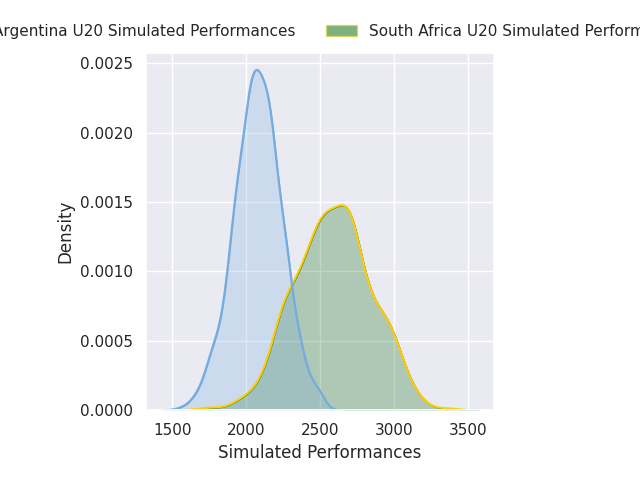 Argentina U20 Simulated Performances
South Africa U20 Simulated Perform

0.0025
0.0020
0.0015
0.0010
0.0005
0.0000

Density

1500
2000
2500
3000
3500

Simulated Performances